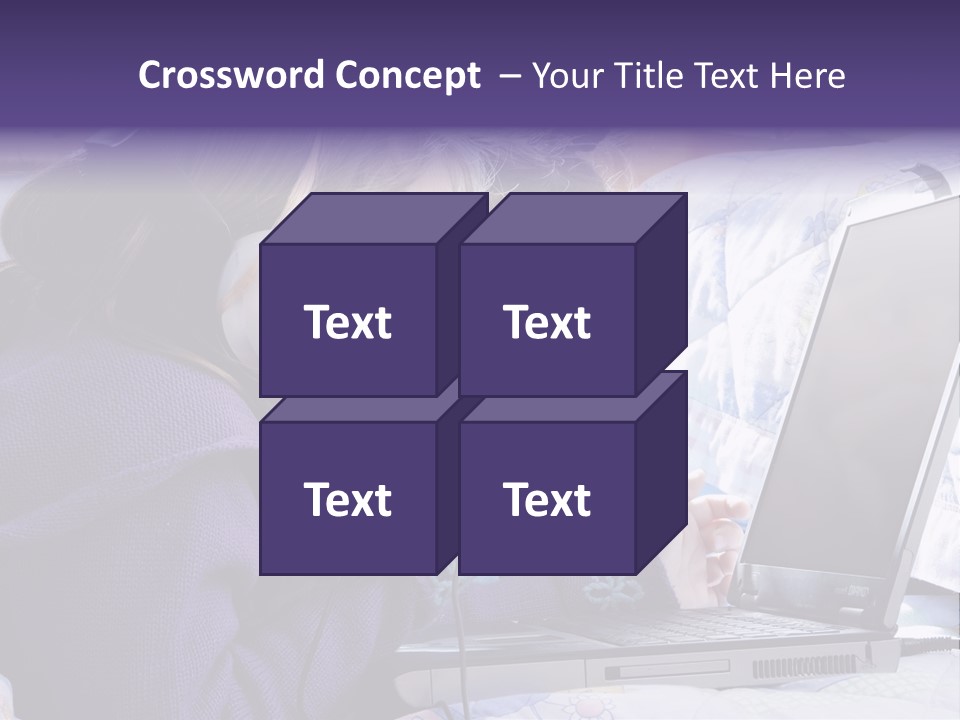 Crossword Concept – Your Title Text Here

Text

Text

Text

Text